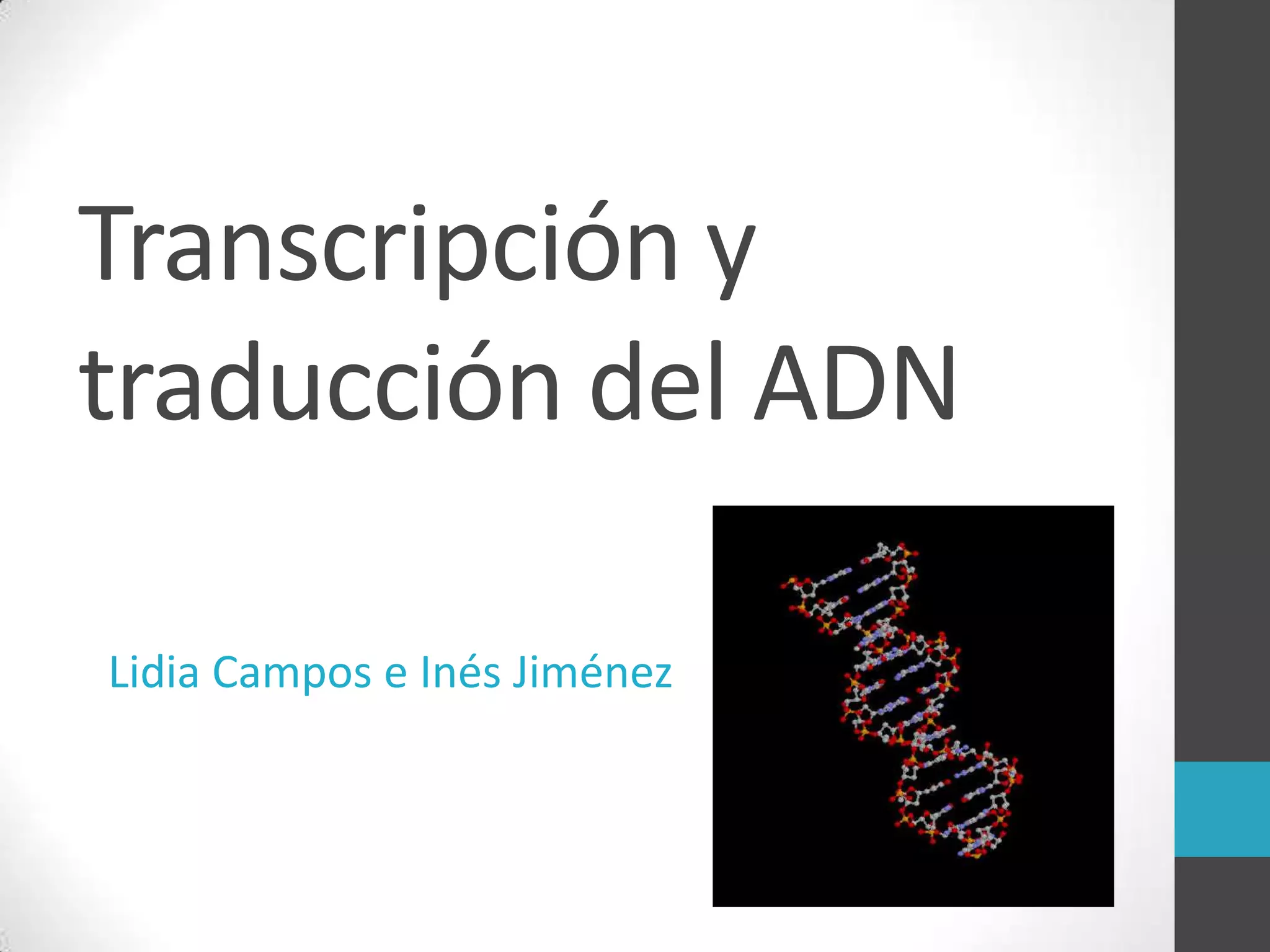 Transcripción y traducción del ADN

Lidia Campos e Inés Jiménez